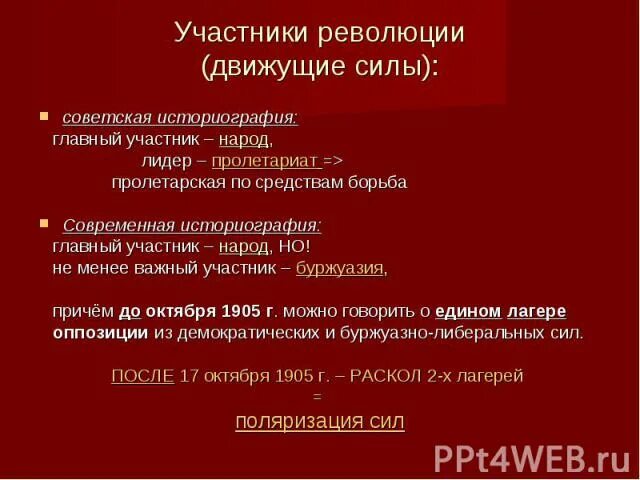 Участники революции
(движущие силы):

советская историография:
главный участник – народ,
лидер – пролетариат =>
пролетарская по средствам борьба

Современная историография:
главный участник – народ, НО!
не менее важный участник – буржуазия,

причём до октября 1905 г. можно говорить о едином лагере оппозиции из демократических и буржуазно-либеральных сил.

ПОСЛЕ 17 октября 1905 г. – РАСКОЛ 2-х лагерей
=
поляризация сил

PPt4WEB.ru